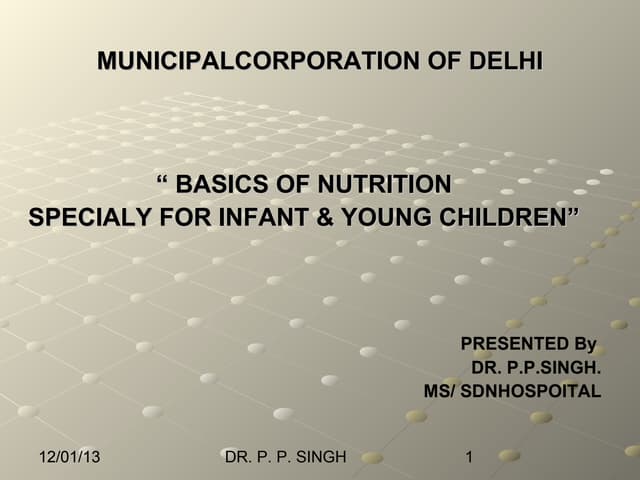 MUNICIPALCORPORATION OF DELHI

“ BASICS OF NUTRITION
SPECIALY FOR INFANT & YOUNG CHILDREN”

PRESENTED By
DR. P.P.SINGH.
MS/ SDNHOSPOITAL

12/01/13
DR. P. P. SINGH
1